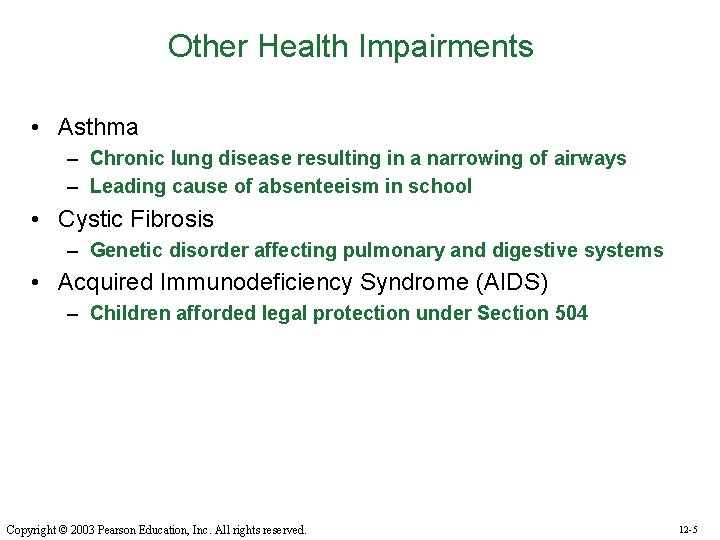 Other Health Impairments

• Asthma
– Chronic lung disease resulting in a narrowing of airways
– Leading cause of absenteeism in school
• Cystic Fibrosis
– Genetic disorder affecting pulmonary and digestive systems
• Acquired Immunodeficiency Syndrome (AIDS)
– Children afforded legal protection under Section 504

Copyright © 2003 Pearson Education, Inc. All rights reserved.

12-5